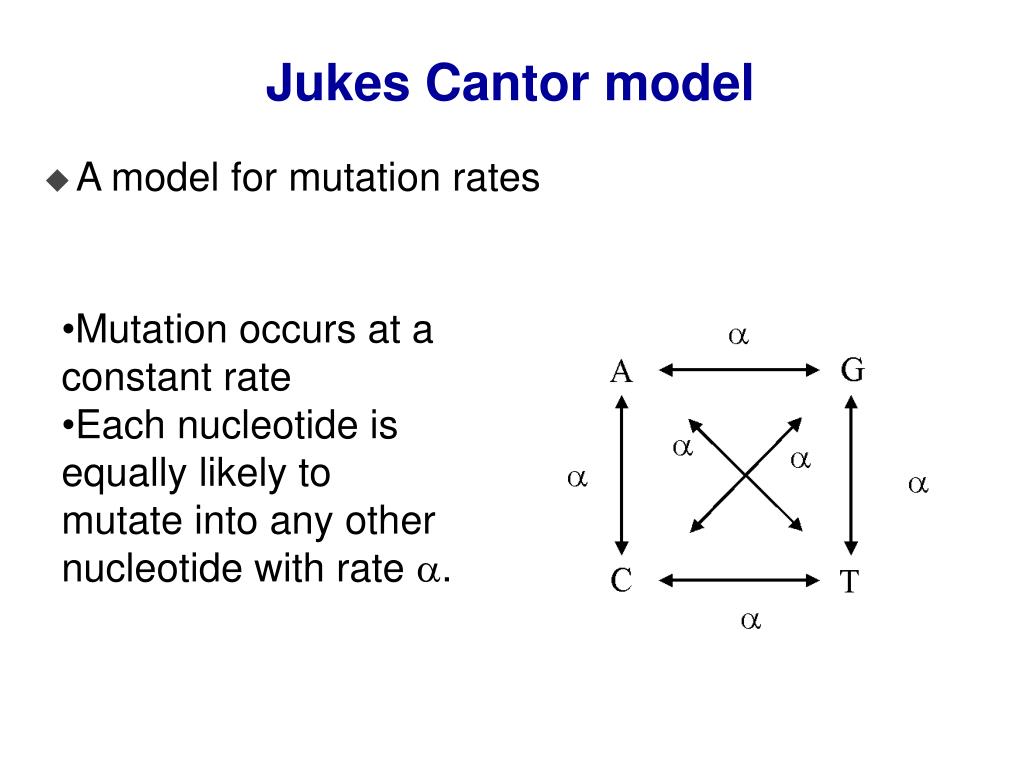 Jukes Cantor model

◆ A model for mutation rates

•Mutation occurs at a constant rate
•Each nucleotide is equally likely to mutate into any other nucleotide with rate $\alpha$.

$\alpha$

A G

$\alpha$ $\alpha$

$\alpha$ $\alpha$

C T

$\alpha$